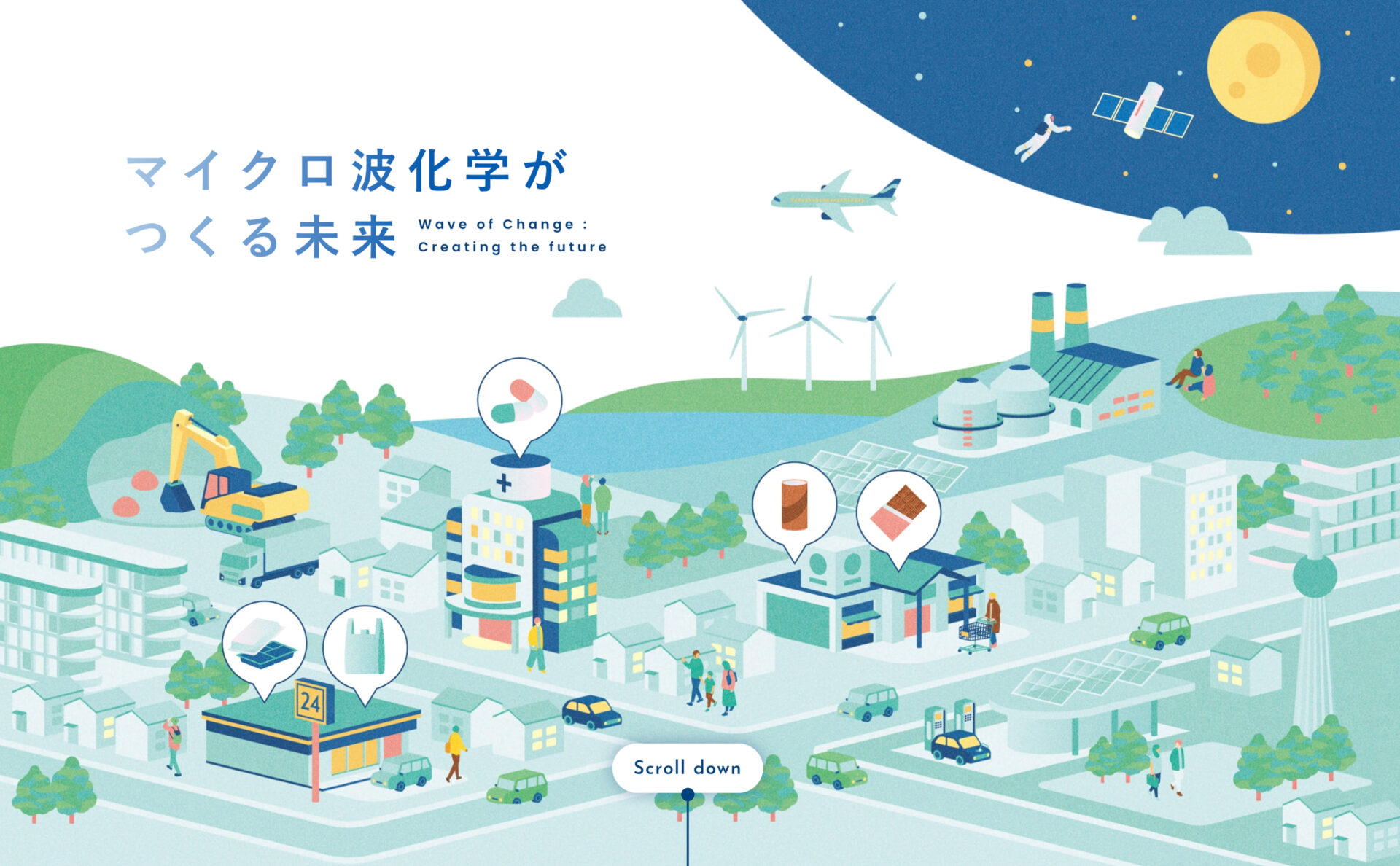 マイクロ波化学が
つくる未来

Wave of Change :
Creating the future

24

Scroll down